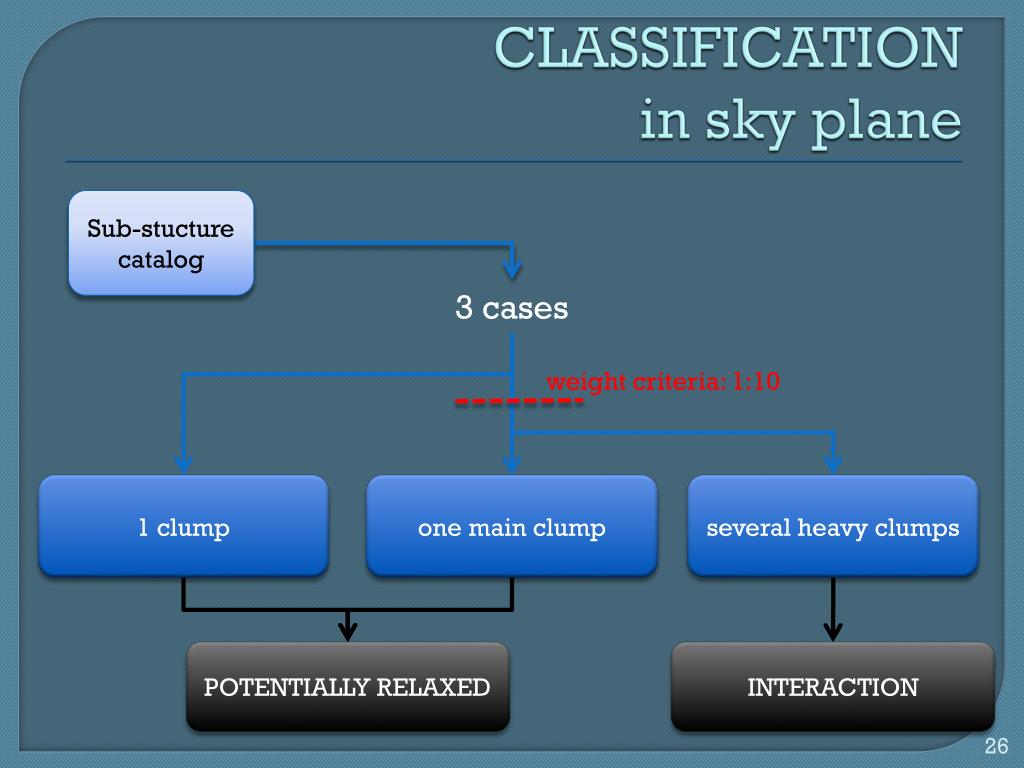 CLASSIFICATION
in sky plane

Sub-stucture catalog

3 cases

weight criteria: 1:10

1 clump

one main clump

several heavy clumps

POTENTIALLY RELAXED

INTERACTION

26